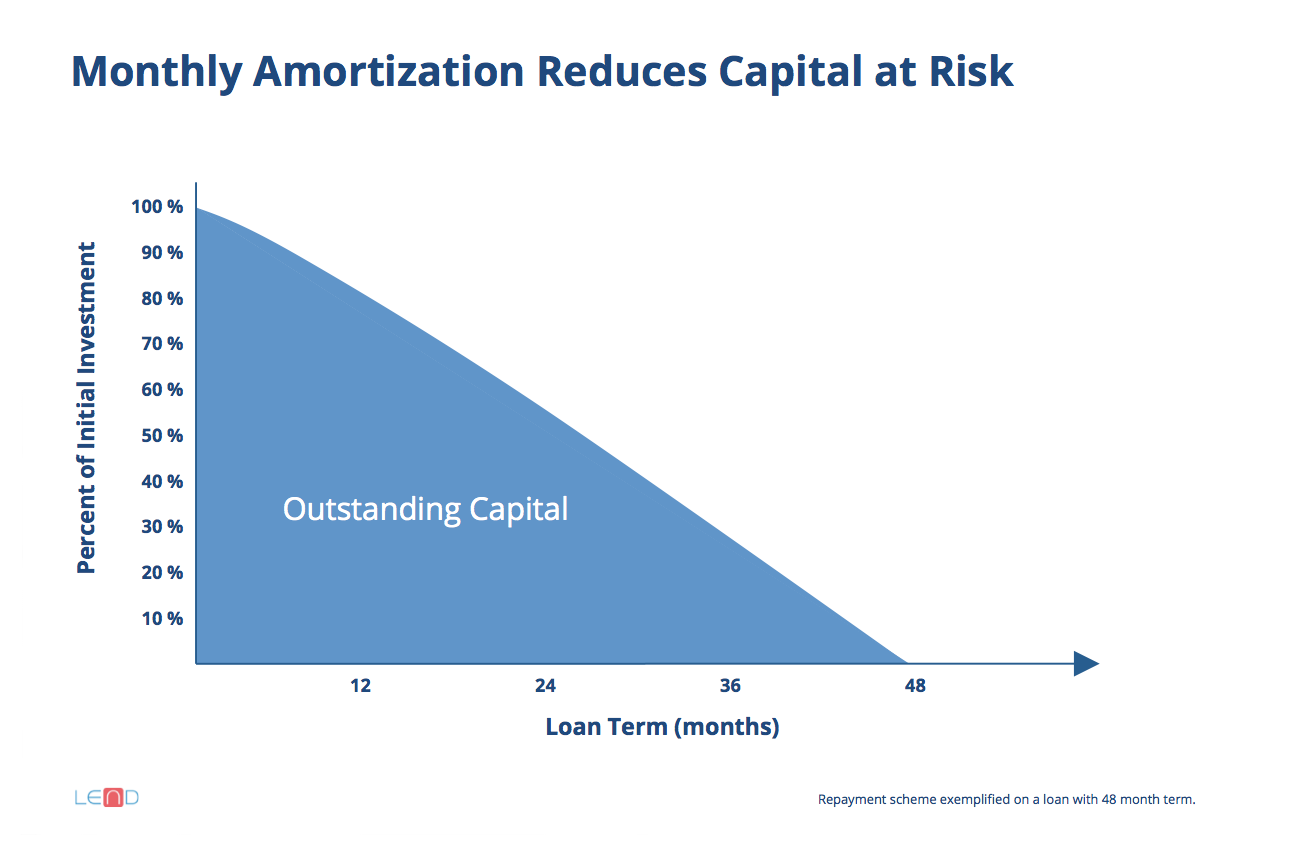 Monthly Amortization Reduces Capital at Risk

Percent of Initial Investment

100 %
90 %
80 %
70 %
60 %
50 %
40 %
30 %
20 %
10 %

Outstanding Capital

12
24
36
48

Loan Term (months)

LEND

Repayment scheme exemplified on a loan with 48 month term.